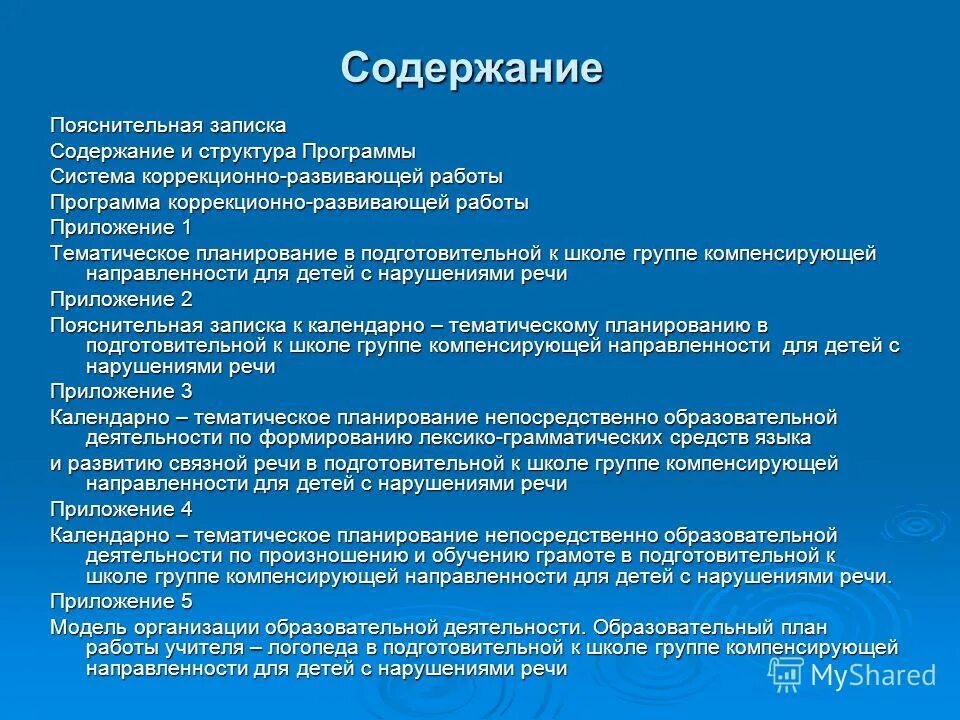 Содержание

Пояснительная записка

Содержание и структура Программы

Система коррекционно-развивающей работы

Программа коррекционно-развивающей работы

Приложение 1

Тематическое планирование в подготовительной к школе группе компенсирующей направленности для детей с нарушениями речи

Приложение 2

Пояснительная записка к календарно – тематическому планированию в подготовительной к школе группе компенсирующей направленности для детей с нарушениями речи

Приложение 3

Календарно – тематическое планирование непосредственно образовательной деятельности по формированию лексико-грамматических средств языка

и развитию связной речи в подготовительной к школе группе компенсирующей направленности для детей с нарушениями речи

Приложение 4

Календарно – тематическое планирование непосредственно образовательной деятельности по произношению и обучению грамоте в подготовительной к школе группе компенсирующей направленности для детей с нарушениями речи.

Приложение 5

Модель организации образовательной деятельности. Образовательный план работы учителя – логопеда в подготовительной к школе группе компенсирующей направленности для детей с нарушениями речи

MyShared